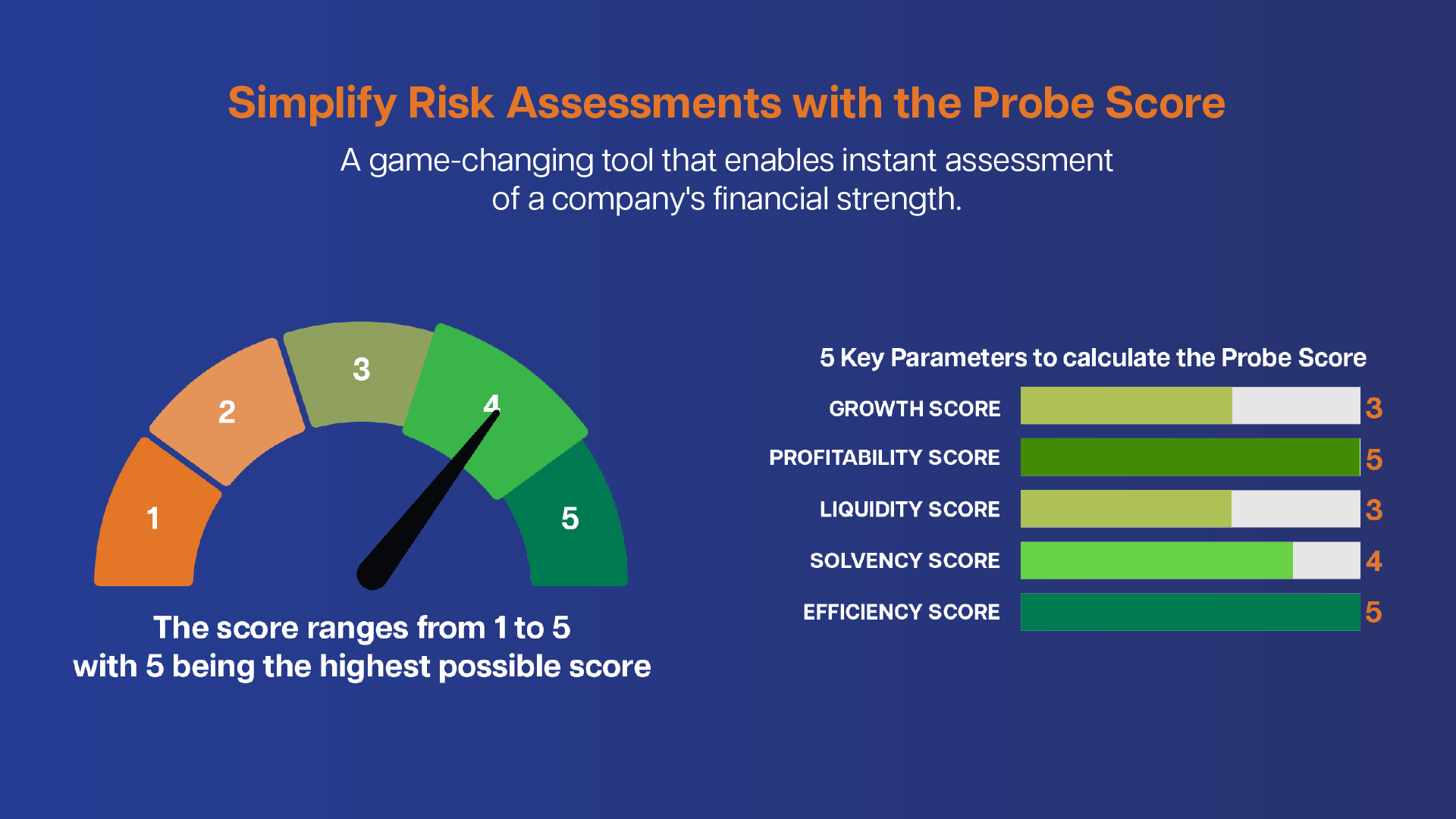 Simplify Risk Assessments with the Probe Score

A game-changing tool that enables instant assessment of a company's financial strength.

1
2
3
4
5

The score ranges from 1 to 5
with 5 being the highest possible score

5 Key Parameters to calculate the Probe Score

GROWTH SCORE 3
PROFITABILITY SCORE 5
LIQUIDITY SCORE 3
SOLVENCY SCORE 4
EFFICIENCY SCORE 5